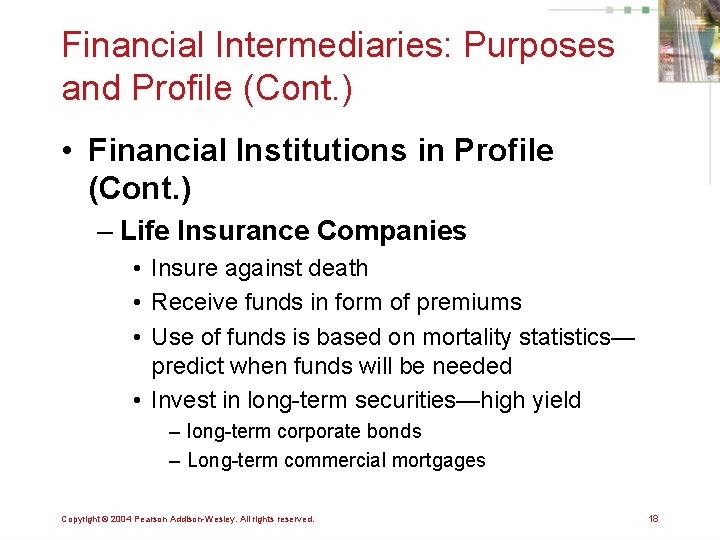 Financial Intermediaries: Purposes and Profile (Cont.)

• Financial Institutions in Profile (Cont.)
– Life Insurance Companies
• Insure against death
• Receive funds in form of premiums
• Use of funds is based on mortality statistics—predict when funds will be needed
• Invest in long-term securities—high yield
– long-term corporate bonds
– Long-term commercial mortgages

Copyright © 2004 Pearson Addison-Wesley. All rights reserved.

18